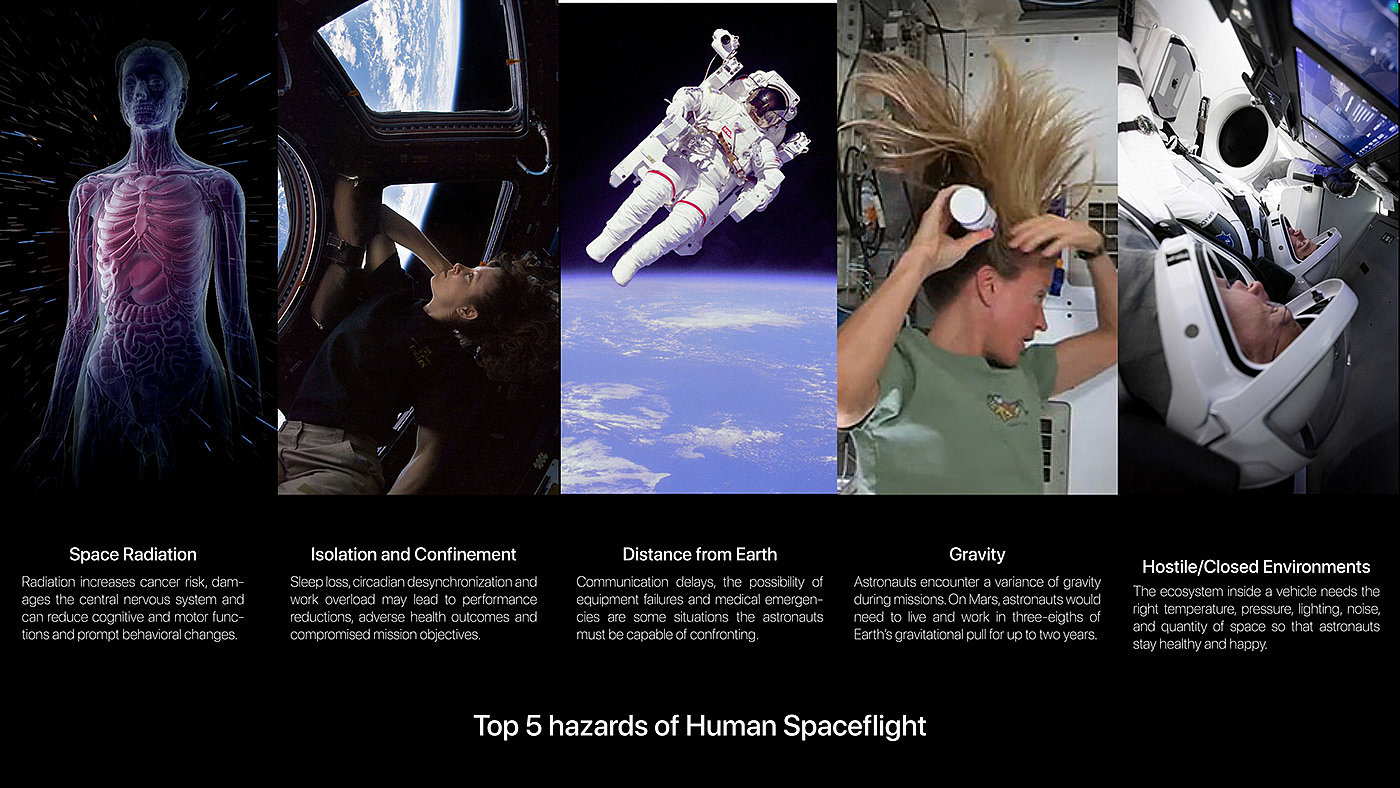 Space Radiation

Radiation increases cancer risk, damages the central nervous system and can reduce cognitive and motor functions and prompt behavioral changes.

Isolation and Confinement

Sleep loss, circadian desynchronization and work overload may lead to performance reductions, adverse health outcomes and compromised mission objectives.

Distance from Earth

Communication delays, the possibility of equipment failures and medical emergencies are some situations the astronauts must be capable of confronting.

Gravity

Astronauts encounter a variance of gravity during missions. On Mars, astronauts would need to live and work in three-eigths of Earth's gravitational pull for up to two years.

Hostile/Closed Environments

The ecosystem inside a vehicle needs the right temperature, pressure, lighting, noise, and quantity of space so that astronauts stay healthy and happy.

Top 5 hazards of Human Spaceflight